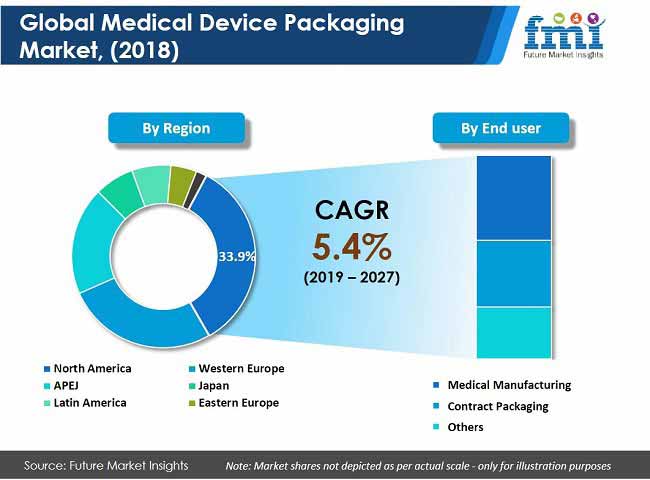 Global Medical Device Packaging Market, (2018)

fmi
Future Market Insights

By Region

By End user

33.9%

CAGR
5.4%
(2019 – 2027)

North America
Western Europe
APEJ
Japan
Latin America
Eastern Europe

Medical Manufacturing
Contract Packaging
Others

Source: Future Market Insights
Note: Market shares not depicted as per actual scale - only for illustration purposes